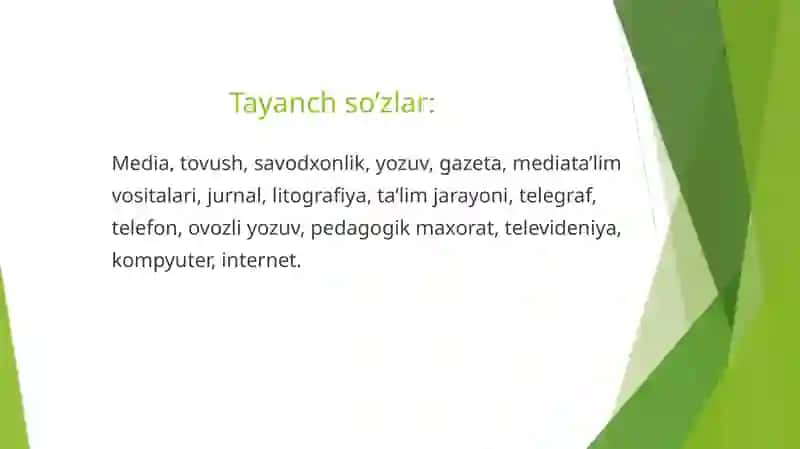 Tayanch so’zlar:

Media, tovush, savodxonlik, yozuv, gazeta, mediata’lim vositalari, jurnal, litografiya, ta’lim jarayoni, telegraf, telefon, ovozli yozuv, pedagogik maxorat, televideniya, kompyuter, internet.